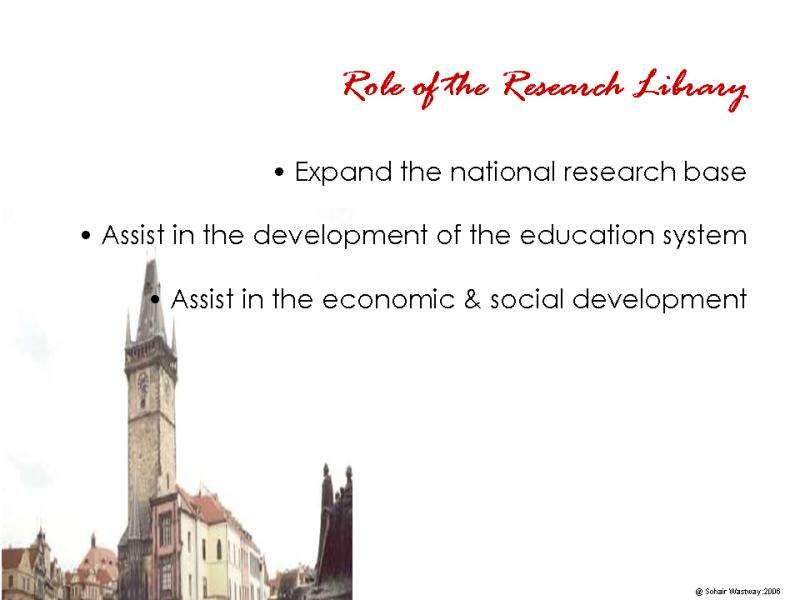 Role of the Research Library

• Expand the national research base

• Assist in the development of the education system

• Assist in the economic & social development

@ Sohair Wastway 2006